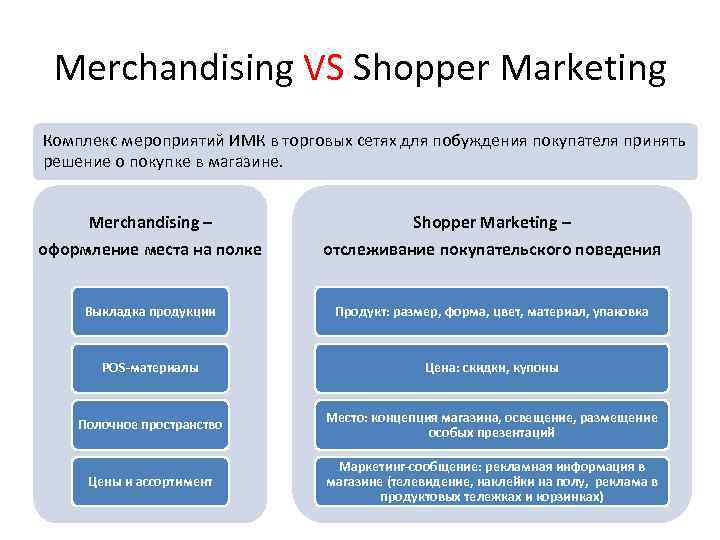 Merchandising VS Shopper Marketing

Комплекс мероприятий ИМК в торговых сетях для побуждения покупателя принять решение о покупке в магазине.

Merchandising –
оформление места на полке

Выкладка продукции

POS-материалы

Полочное пространство

Цены и ассортимент

Shopper Marketing –
отслеживание покупательского поведения

Продукт: размер, форма, цвет, материал, упаковка

Цена: скидки, купоны

Место: концепция магазина, освещение, размещение особых презентаций

Маркетинг-сообщение: рекламная информация в магазине (телевидение, наклейки на полу, реклама в продуктовых тележках и корзинках)